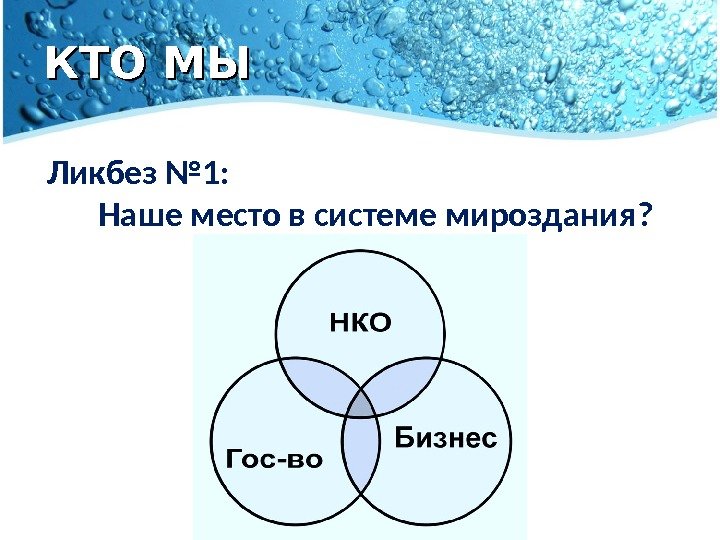 КТО МЫ

Ликбез №1:
Наше место в системе мироздания?

НКО

Гос-во

Бизнес